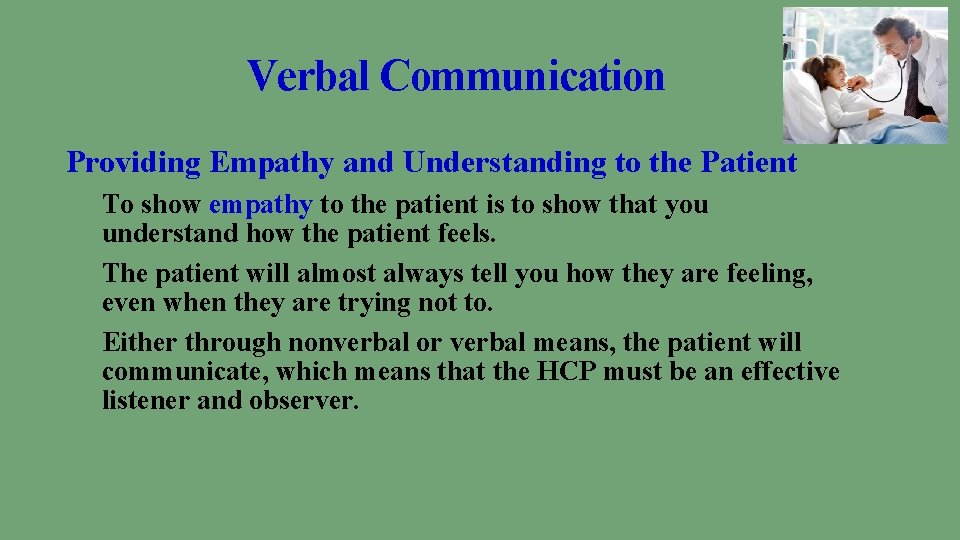 Verbal Communication

Providing Empathy and Understanding to the Patient

To show empathy to the patient is to show that you understand how the patient feels.

The patient will almost always tell you how they are feeling, even when they are trying not to.

Either through nonverbal or verbal means, the patient will communicate, which means that the HCP must be an effective listener and observer.